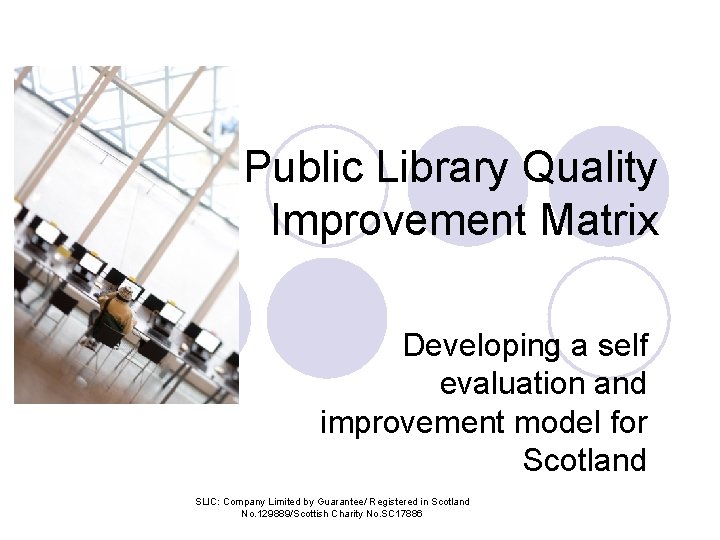 Public Library Quality Improvement Matrix

Developing a self evaluation and improvement model for Scotland

SLIC: Company Limited by Guarantee/ Registered in Scotland No.129889/Scottish Charity No.SC17886